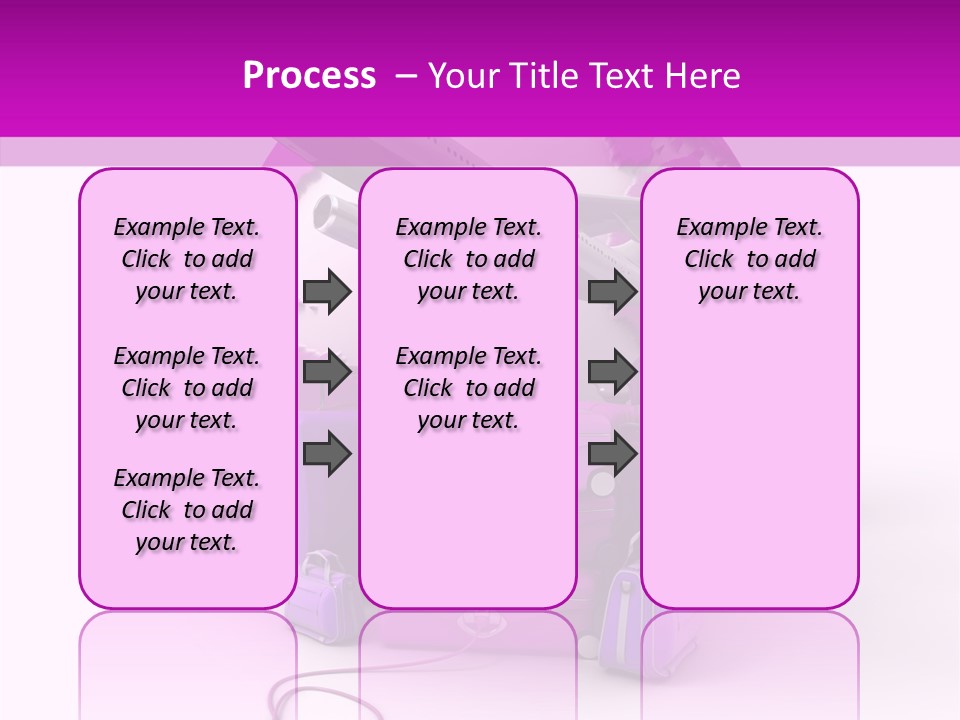 Process – Your Title Text Here

Example Text. Click to add your text.

Example Text. Click to add your text.

Example Text. Click to add your text.

Example Text. Click to add your text.

Example Text. Click to add your text.

Example Text. Click to add your text.